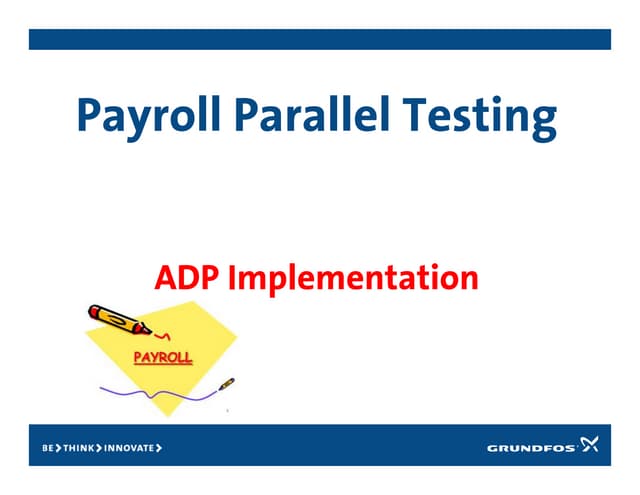 Payroll Parallel Testing

ADP Implementation

PAYROLL

BE > THINK > INNOVATE >

GRUNDFOS